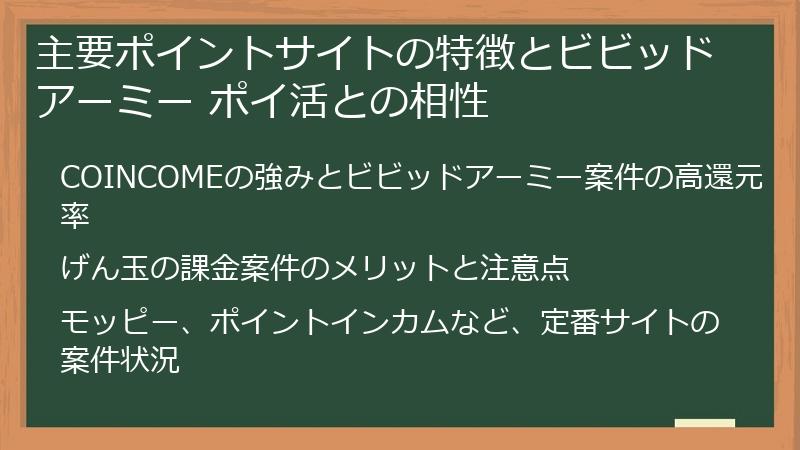 主要ポイントサイトの特徴とビビッドアーミー ポイ活との相性

COINCOMEの強みとビビッドアーミー案件の高還元率

げん玉の課金案件のメリットと注意点

モッピー、ポイントインカムなど、定番サイトの案件状況